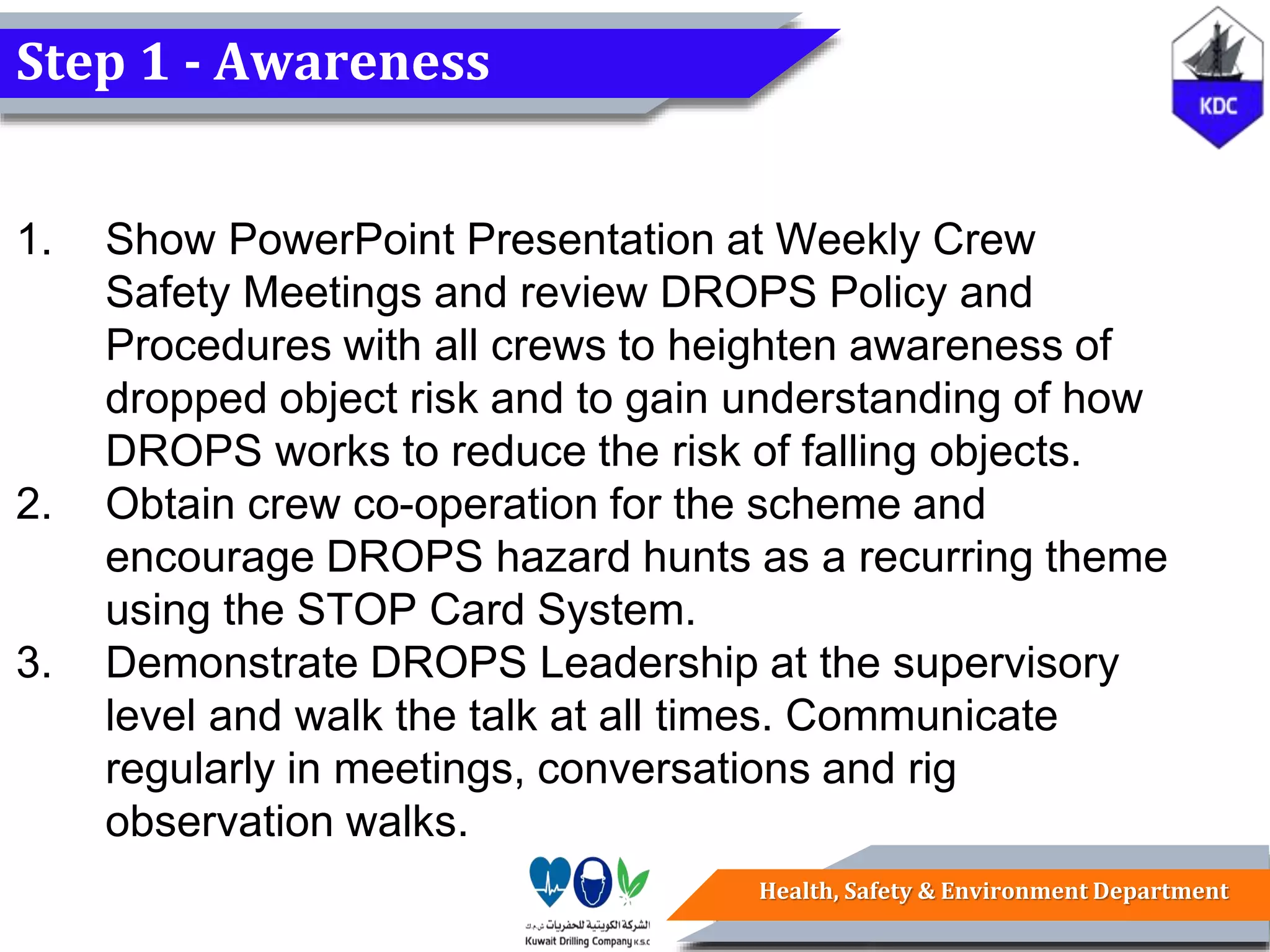 Step 1 - Awareness

KDC

1. Show PowerPoint Presentation at Weekly Crew Safety Meetings and review DROPS Policy and Procedures with all crews to heighten awareness of dropped object risk and to gain understanding of how DROPS works to reduce the risk of falling objects.
2. Obtain crew co-operation for the scheme and encourage DROPS hazard hunts as a recurring theme using the STOP Card System.
3. Demonstrate DROPS Leadership at the supervisory level and walk the talk at all times. Communicate regularly in meetings, conversations and rig observation walks.

الشركة الكويتية للحفريات ش.م.ك
Kuwait Drilling Company K.S.C

Health, Safety & Environment Department